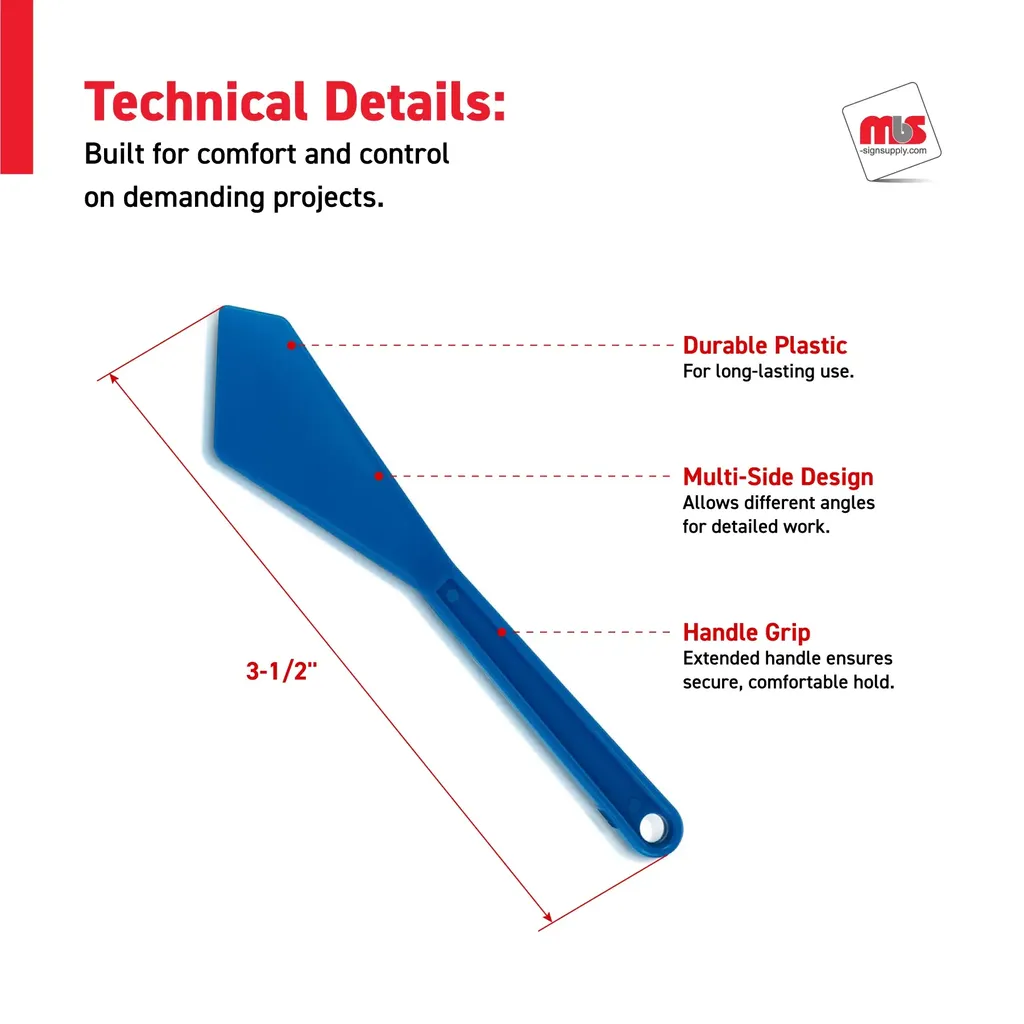 Technical Details:
Built for comfort and control on demanding projects.

mbs
-signsupply.com

Durable Plastic
For long-lasting use.

Multi-Side Design
Allows different angles for detailed work.

Handle Grip
Extended handle ensures secure, comfortable hold.

3-1/2"